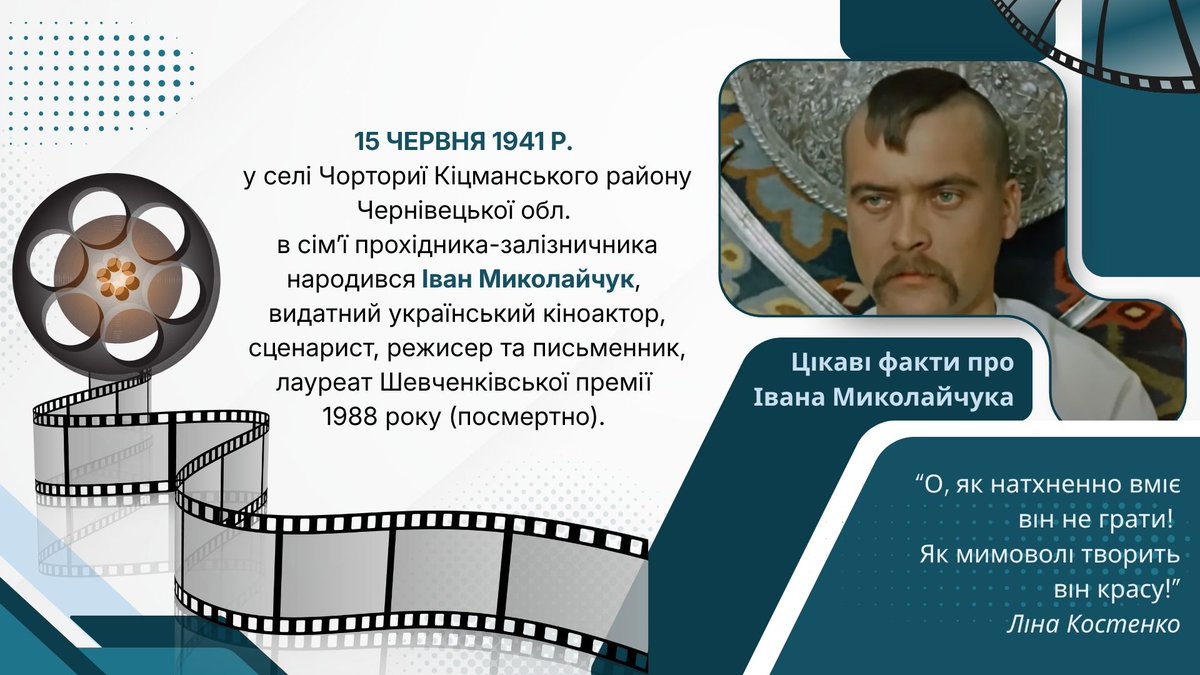 15 ЧЕРВНЯ 1941 Р.
у селі Чорториї Кіцманського району Чернівецької обл. в сім'ї прохідника-залізничника народився Іван Миколайчук, видатний український кіноактор, сценарист, режисер та письменник, лауреат Шевченківської премії 1988 року (посмертно).

Цікаві факти про Івана Миколайчука

"О, як натхненно вміє він не грати! Як мимоволі творить він красу!"
Ліна Костенко